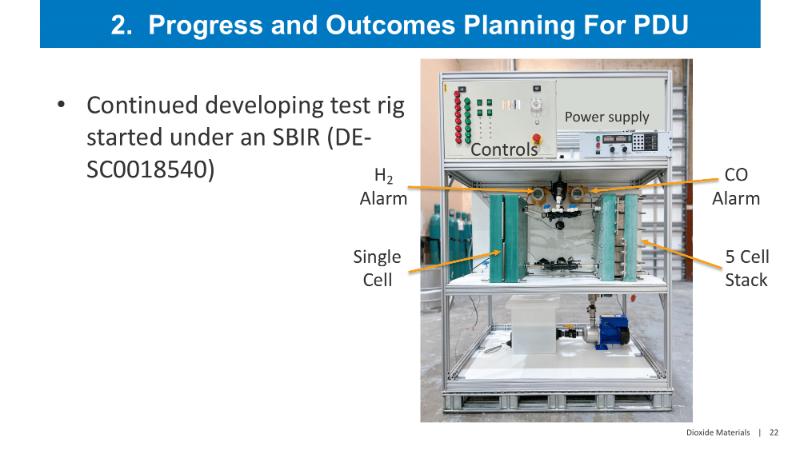 2. Progress and Outcomes Planning For PDU

• Continued developing test rig started under an SBIR (DE-SC0018540)

Power supply

Controls

$H_2$ Alarm

CO Alarm

Single Cell

5 Cell Stack

Dioxide Materials | 22